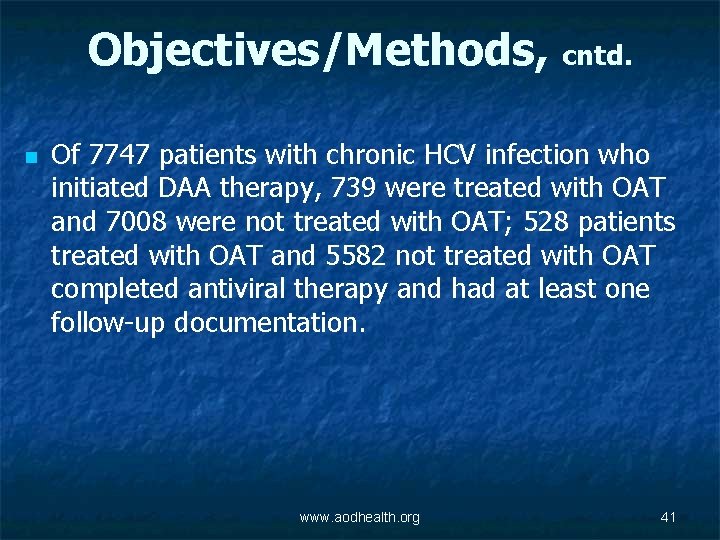 Objectives/Methods, cntd.

Of 7747 patients with chronic HCV infection who initiated DAA therapy, 739 were treated with OAT and 7008 were not treated with OAT; 528 patients treated with OAT and 5582 not treated with OAT completed antiviral therapy and had at least one follow-up documentation.

www.aodhealth.org

41